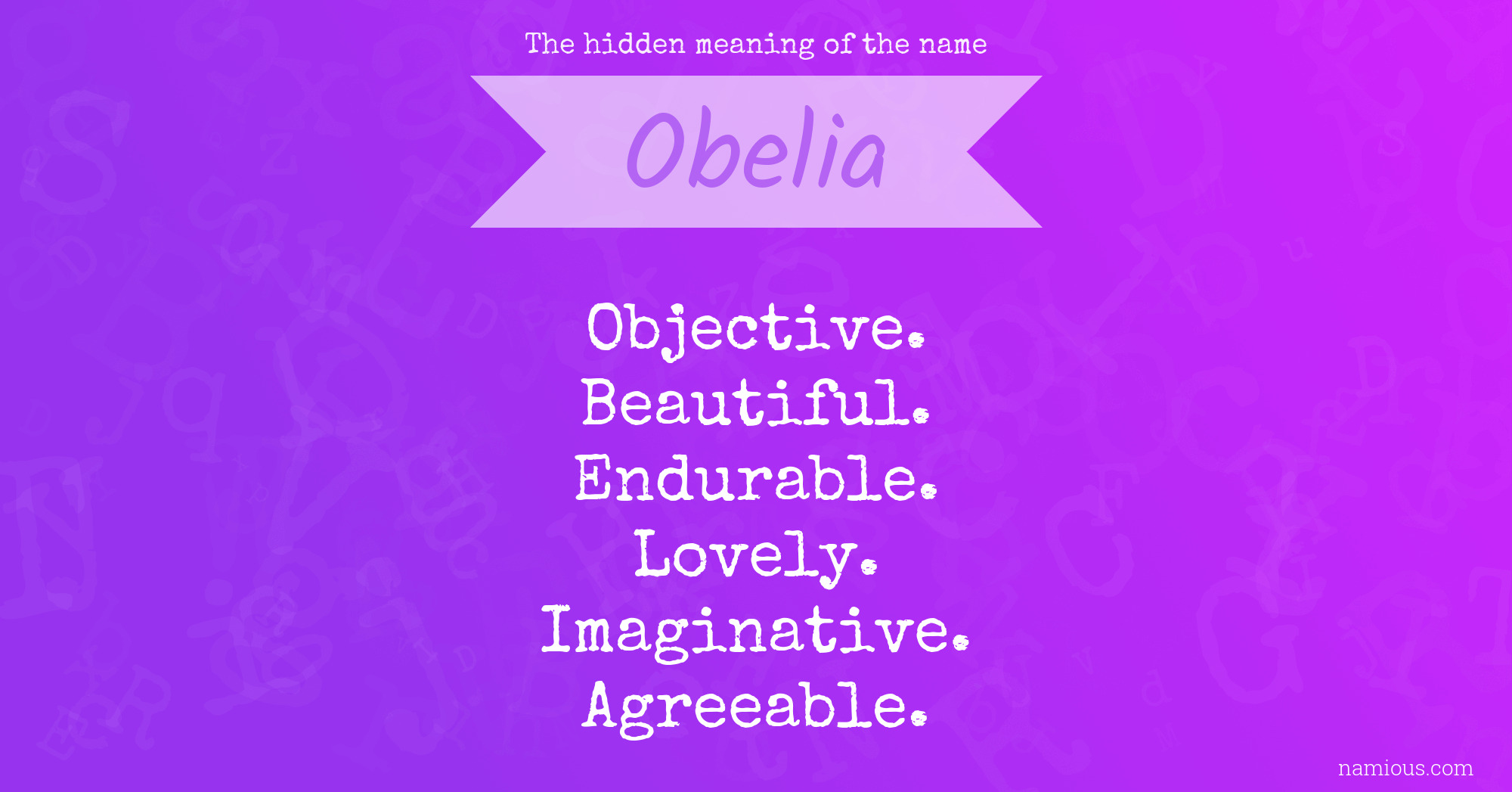 The hidden meaning of the name

Obelia

Objective.
Beautiful.
Endurable.
Lovely.
Imaginative.
Agreeable.

namious.com